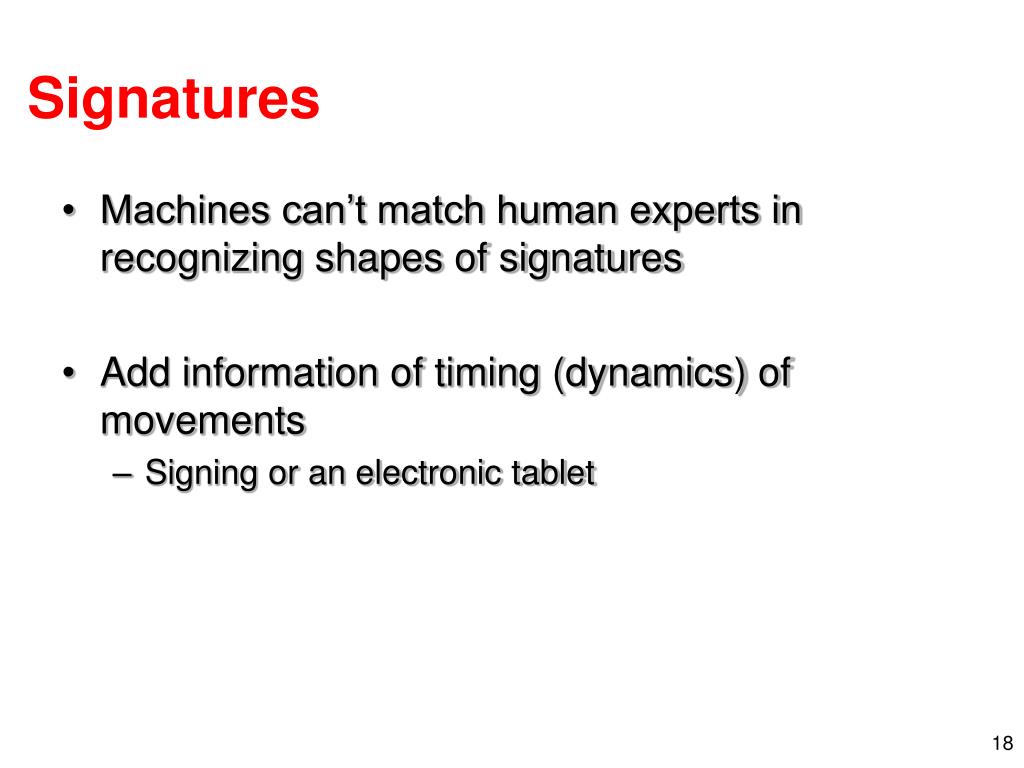 Signatures

• Machines can’t match human experts in recognizing shapes of signatures

• Add information of timing (dynamics) of movements
– Signing or an electronic tablet

18